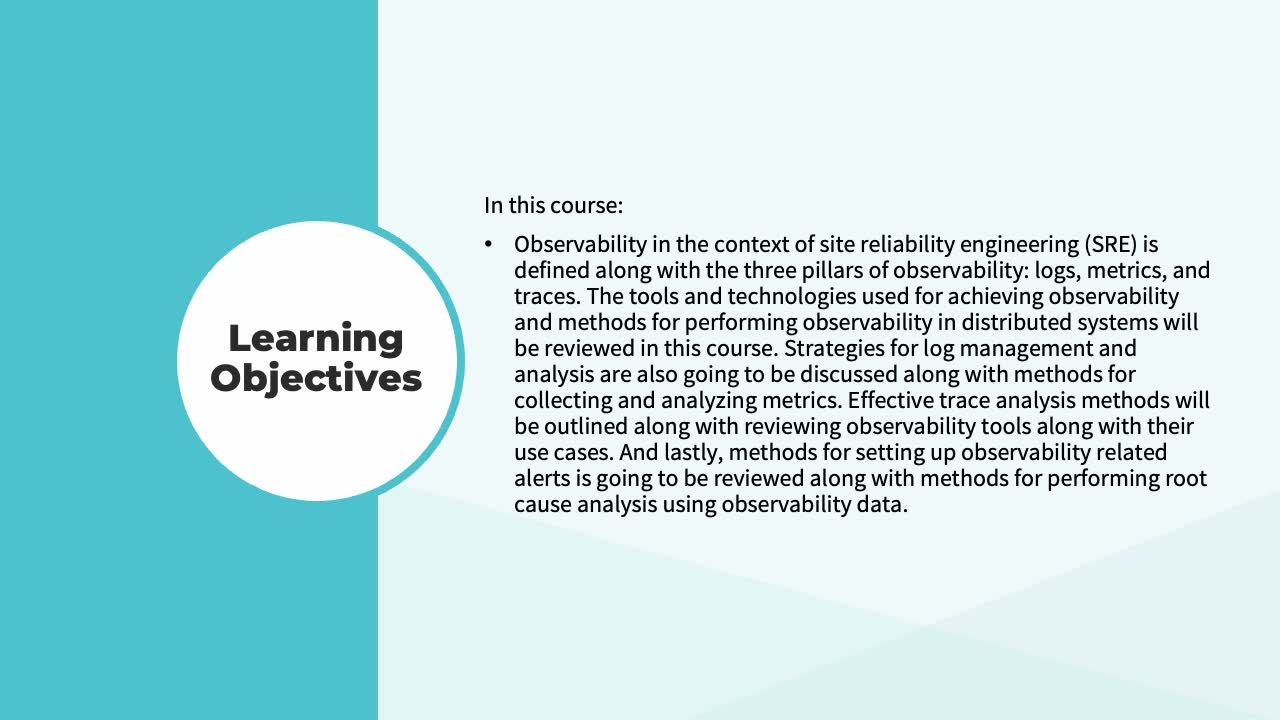 Learning Objectives

In this course:

• Observability in the context of site reliability engineering (SRE) is defined along with the three pillars of observability: logs, metrics, and traces. The tools and technologies used for achieving observability and methods for performing observability in distributed systems will be reviewed in this course. Strategies for log management and analysis are also going to be discussed along with methods for collecting and analyzing metrics. Effective trace analysis methods will be outlined along with reviewing observability tools along with their use cases. And lastly, methods for setting up observability related alerts is going to be reviewed along with methods for performing root cause analysis using observability data.